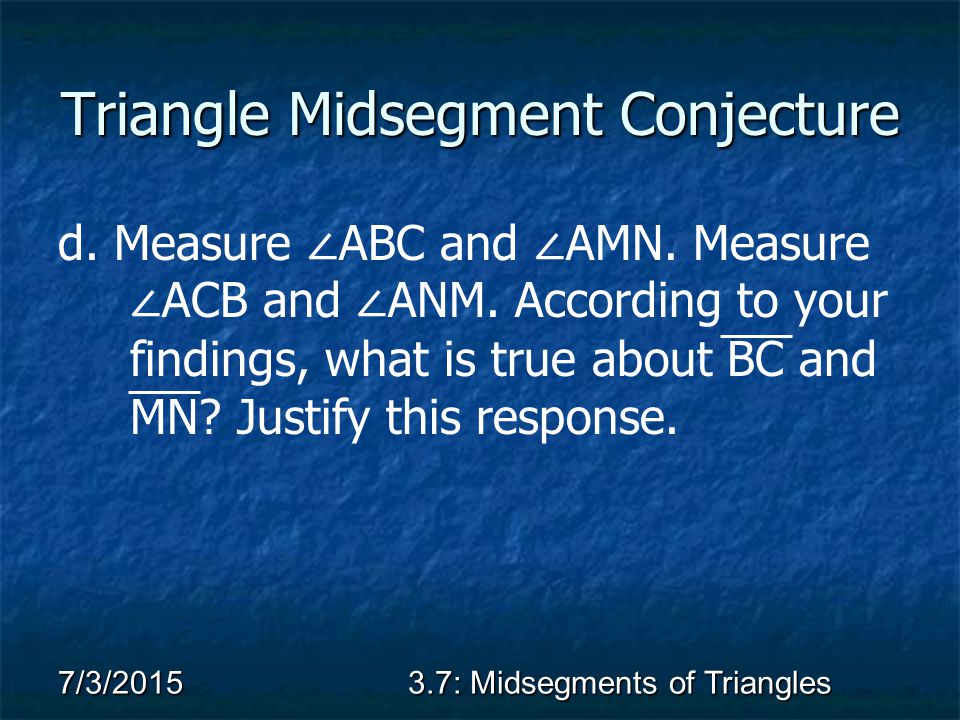 Triangle Midsegment Conjecture

d. Measure $\angle ABC$ and $\angle AMN$. Measure $\angle ACB$ and $\angle ANM$. According to your findings, what is true about $\overline{BC}$ and $\overline{MN}$? Justify this response.

7/3/2015

3.7: Midsegments of Triangles